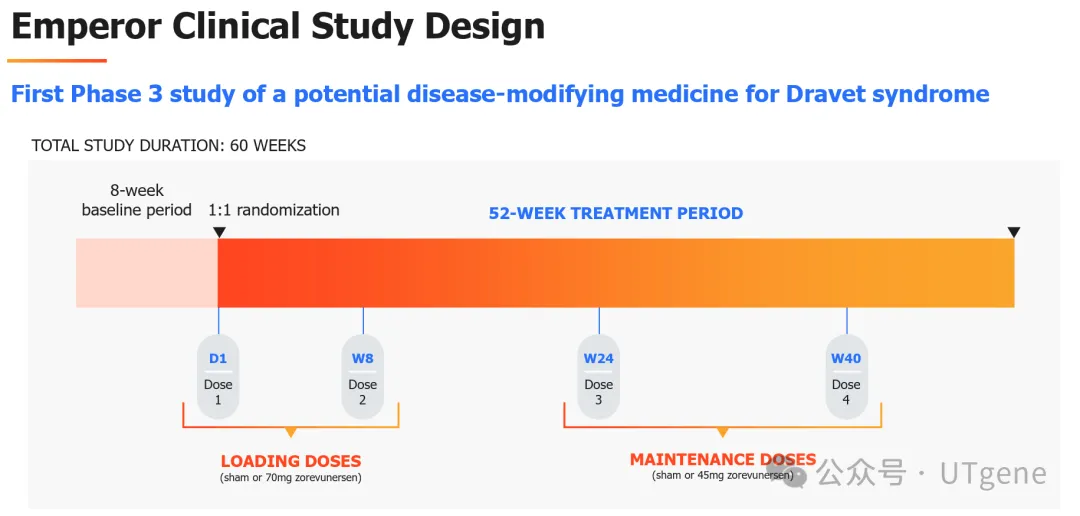 Emperor Clinical Study Design

First Phase 3 study of a potential disease-modifying medicine for Dravet syndrome

TOTAL STUDY DURATION: 60 WEEKS

8-week baseline period

1:1 randomization

52-WEEK TREATMENT PERIOD

D1
Dose 1

W8
Dose 2

W24
Dose 3

W40
Dose 4

LOADING DOSES
(sham or 70mg zorevunersen)

MAINTENANCE DOSES
(sham or 45mg zorevunersen)

公众号 · UTgene